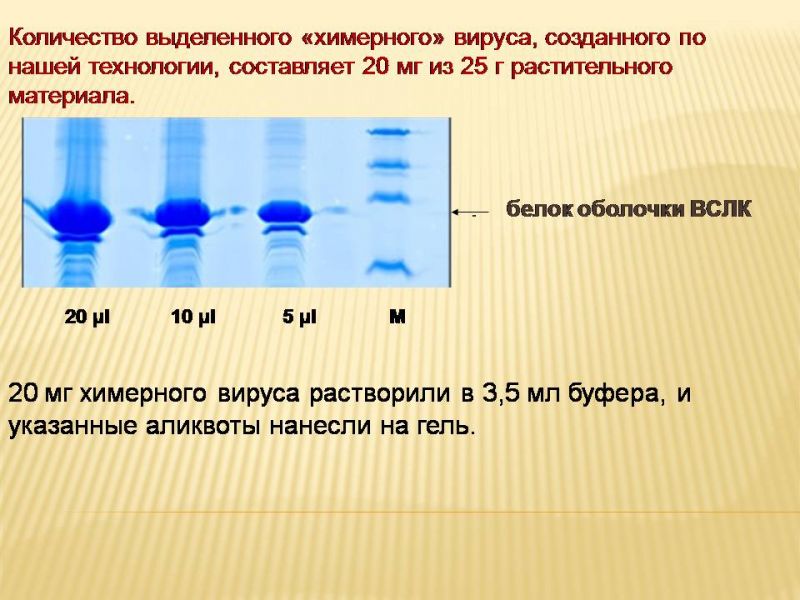 Количество выделенного «химерного» вируса, созданного по нашей технологии, составляет 20 мг из 25 г растительного материала.

белок оболочки ВСЛК

20 µl 10 µl 5 µl M

20 мг химерного вируса растворили в 3,5 мл буфера, и указанные аликвоты нанесли на гель.